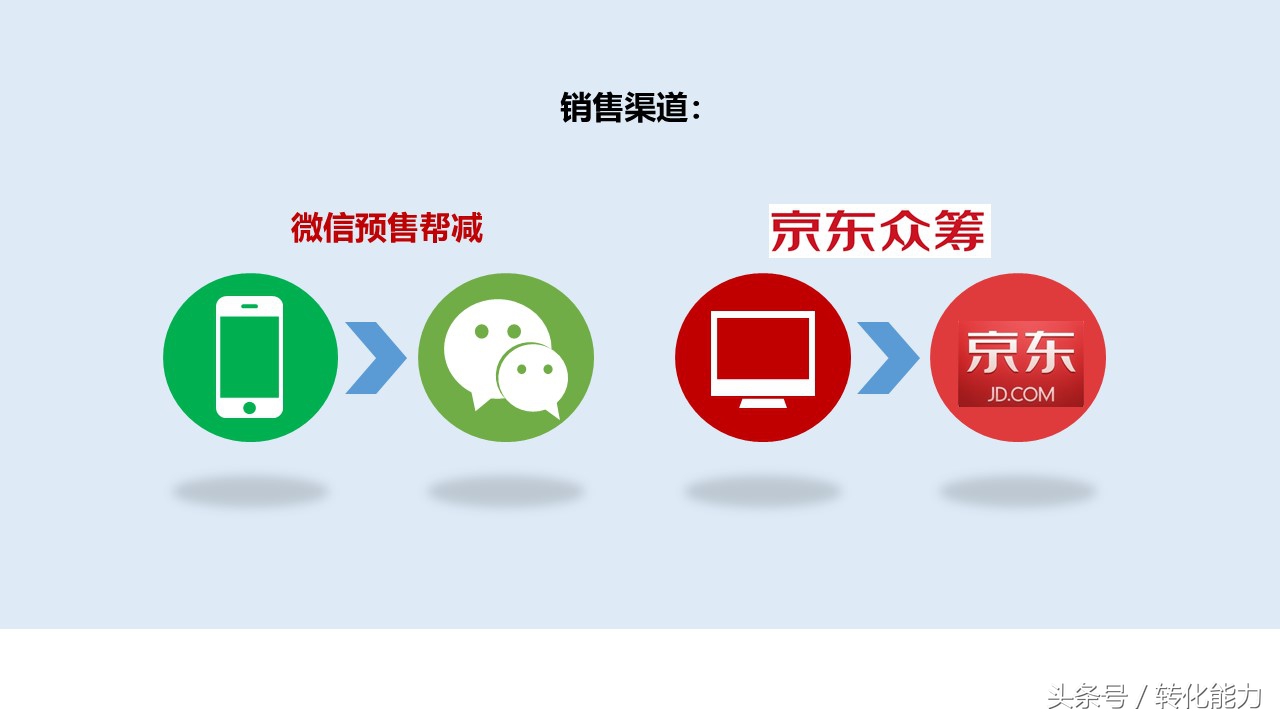 销售渠道：

微信预售帮减

京东众筹

京东
JD.COM

头条号 / 转化能力